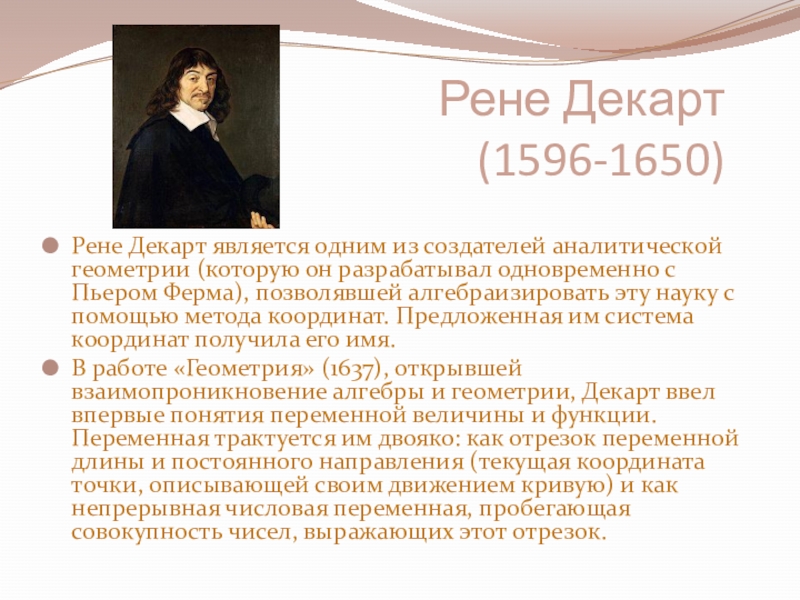 Рене Декарт
(1596-1650)

Рене Декарт является одним из создателей аналитической геометрии (которую он разрабатывал одновременно с Пьером Ферма), позволявшей алгебраизировать эту науку с помощью метода координат. Предложенная им система координат получила его имя.

В работе «Геометрия» (1637), открывшей взаимопроникновение алгебры и геометрии, Декарт ввел впервые понятия переменной величины и функции. Переменная трактуется им двояко: как отрезок переменной длины и постоянного направления (текущая координата точки, описывающей своим движением кривую) и как непрерывная числовая переменная, пробегающая совокупность чисел, выражающих этот отрезок.